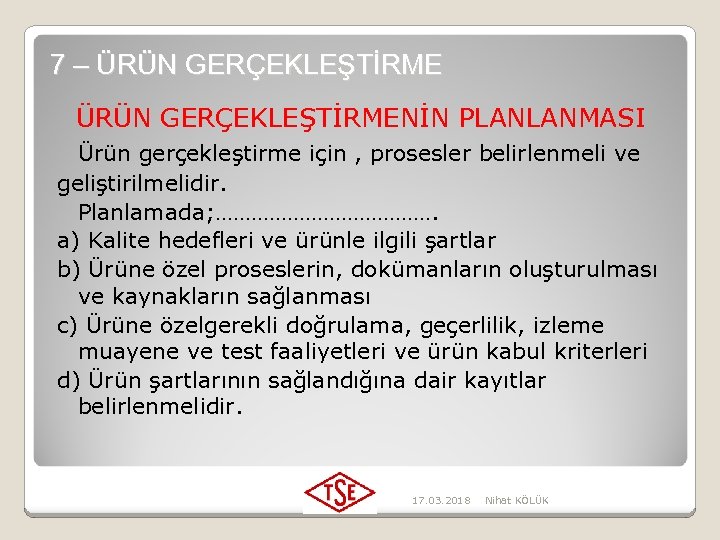 7 – ÜRÜN GERÇEKLEŞTİRME

ÜRÜN GERÇEKLEŞTİRMENİN PLANLANMASI

Ürün gerçekleştirme için , prosesler belirlenmeli ve geliştirilmelidir.

Planlamada;…………………………….

a) Kalite hedefleri ve ürünle ilgili şartlar

b) Ürüne özel proseslerin, dokümanların oluşturulması ve kaynakların sağlanması

c) Ürüne özelgerekli doğrulama, geçerlilik, izleme muayene ve test faaliyetleri ve ürün kabul kriterleri

d) Ürün şartlarının sağlandığına dair kayıtlar belirlenmelidir.

TSE

17.03.2018 Nihat KÖLÜK